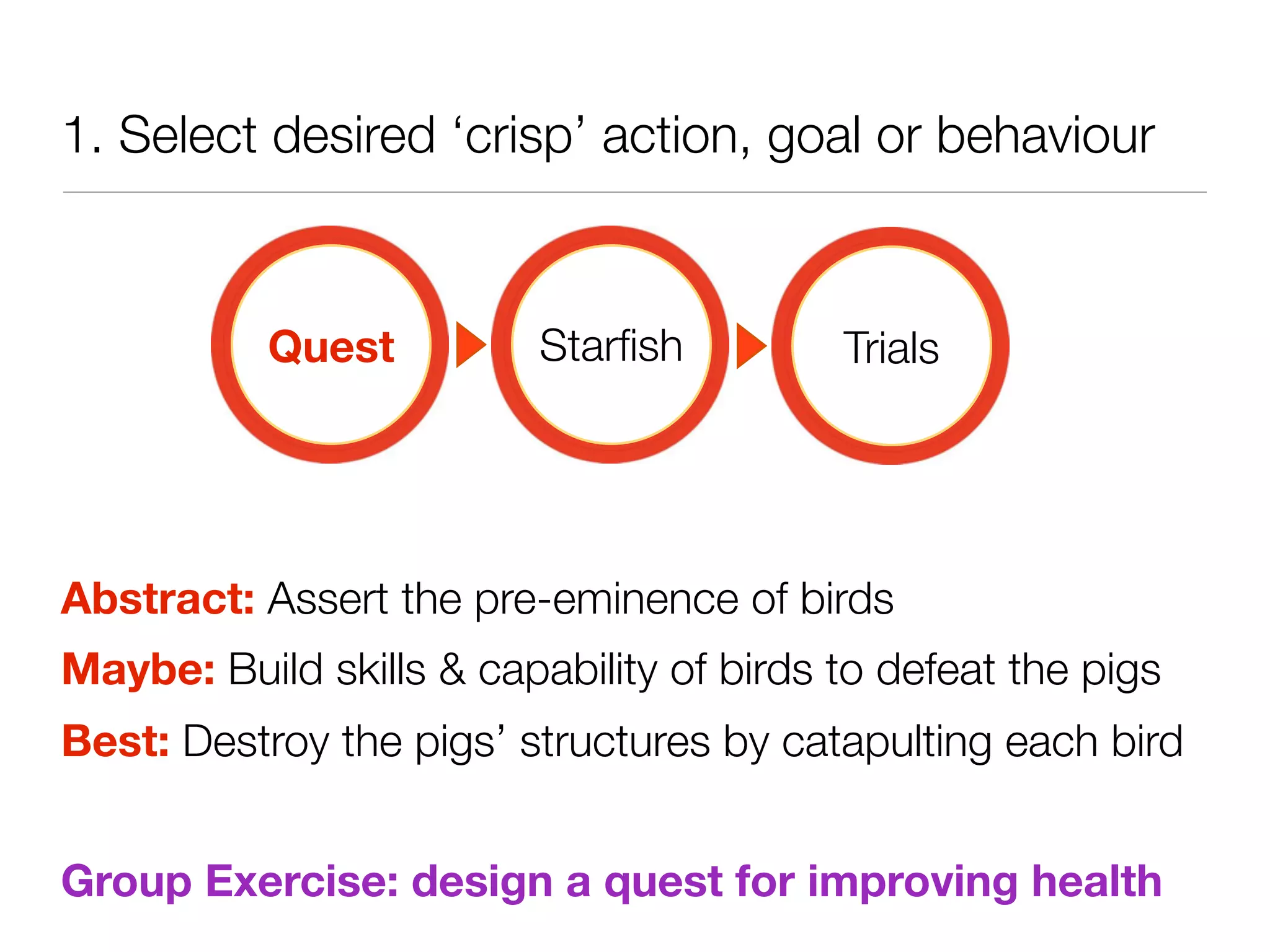 1. Select desired ‘crisp’ action, goal or behaviour

Quest

Starfish

Trials

Abstract: Assert the pre-eminence of birds

Maybe: Build skills & capability of birds to defeat the pigs

Best: Destroy the pigs’ structures by catapulting each bird

Group Exercise: design a quest for improving health